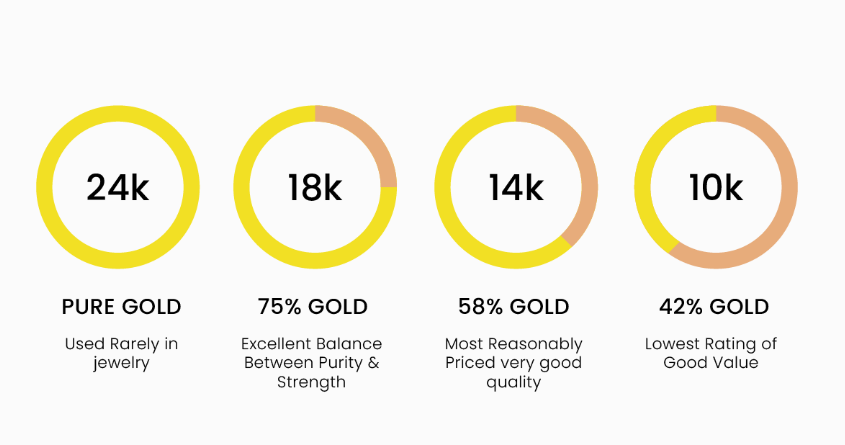 24k

PURE GOLD

Used Rarely in jewelry

18k

75% GOLD

Excellent Balance Between Purity & Strength

14k

58% GOLD

Most Reasonably Priced very good quality

10k

42% GOLD

Lowest Rating of Good Value